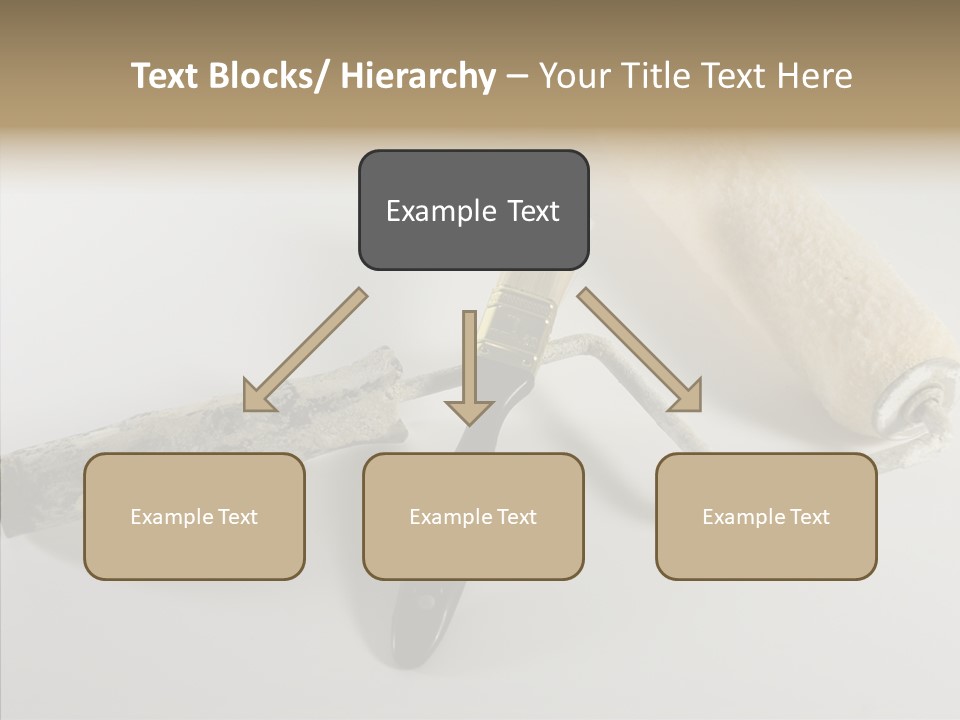 Text Blocks/ Hierarchy – Your Title Text Here

Example Text

Example Text

Example Text

Example Text